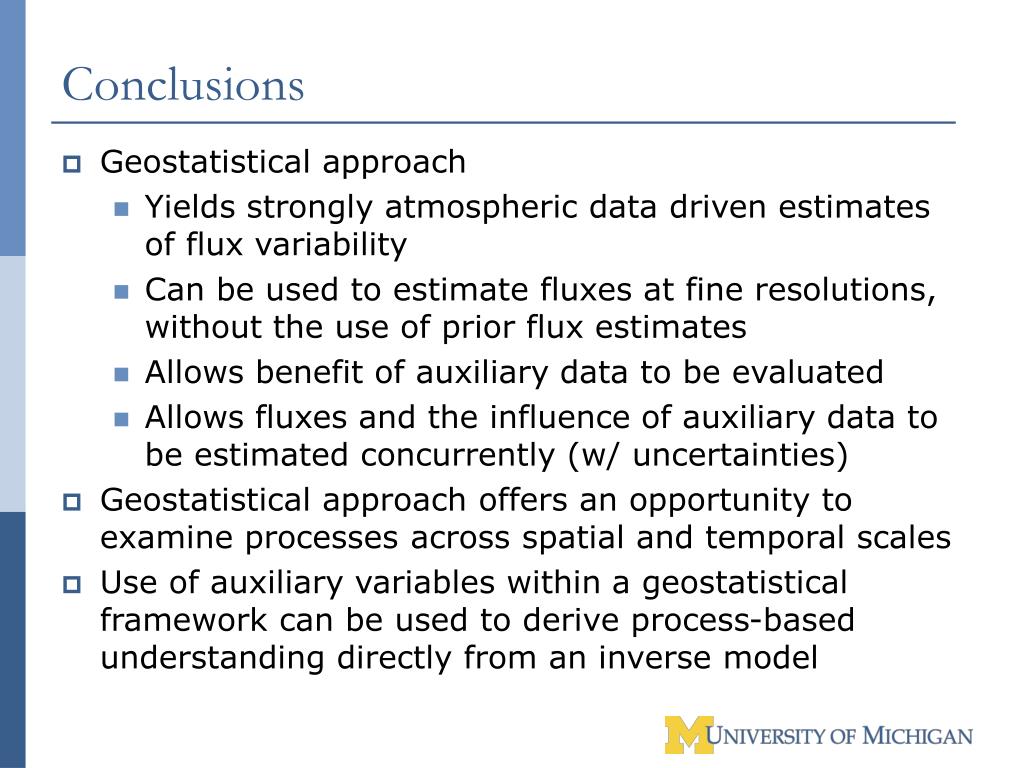 Conclusions

Geostatistical approach

Yields strongly atmospheric data driven estimates of flux variability

Can be used to estimate fluxes at fine resolutions, without the use of prior flux estimates

Allows benefit of auxiliary data to be evaluated

Allows fluxes and the influence of auxiliary data to be estimated concurrently (w/ uncertainties)

Geostatistical approach offers an opportunity to examine processes across spatial and temporal scales

Use of auxiliary variables within a geostatistical framework can be used to derive process-based understanding directly from an inverse model

M UNIVERSITY OF MICHIGAN